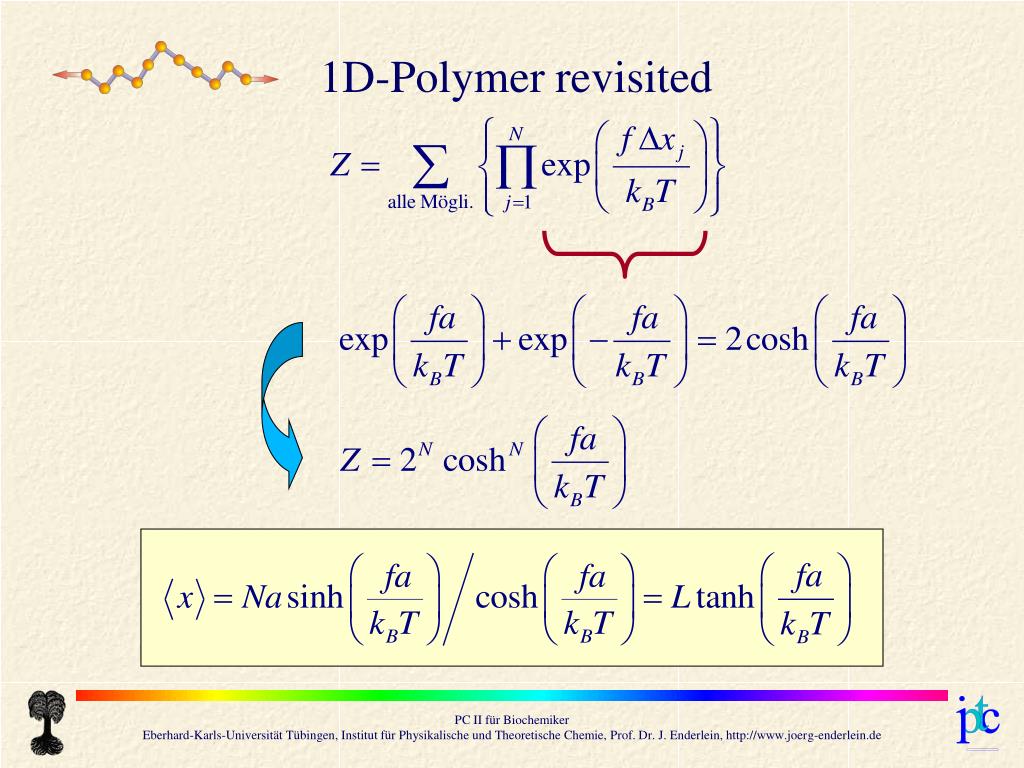 1D-Polymer revisited

$Z = \sum_{\text{alle Mögli.}} \left\{ \prod_{j=1}^{N} \exp\left( \frac{f \Delta x_j}{k_B T} \right) \right\}$

$\exp\left( \frac{fa}{k_B T} \right) + \exp\left( -\frac{fa}{k_B T} \right) = 2\cosh\left( \frac{fa}{k_B T} \right)$

$Z = 2^N \cosh^N \left( \frac{fa}{k_B T} \right)$

$\langle x \rangle = Na \sinh\left( \frac{fa}{k_B T} \right) \Big/ \cosh\left( \frac{fa}{k_B T} \right) = L \tanh\left( \frac{fa}{k_B T} \right)$

PC II für Biochemiker
Eberhard-Karls-Universität Tübingen, Institut für Physikalische und Theoretische Chemie, Prof. Dr. J. Enderlein, http://www.joerg-enderlein.de

ptc